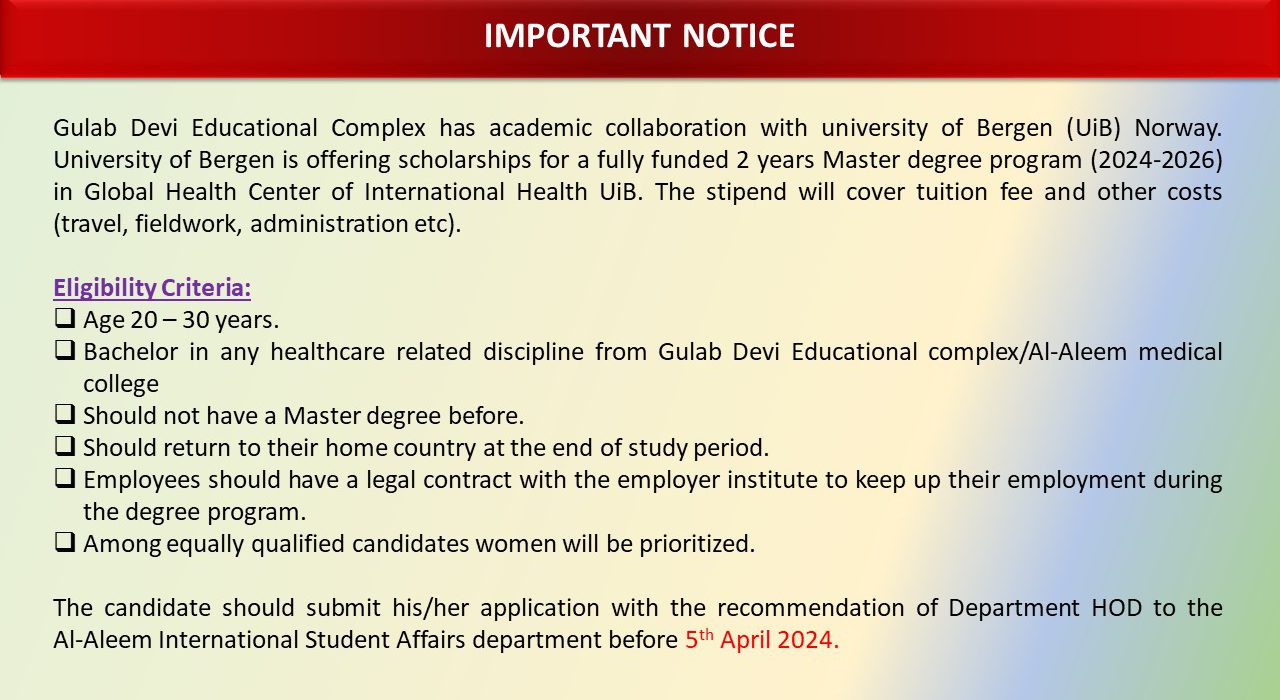 IMPORTANT NOTICE

Gulab Devi Educational Complex has academic collaboration with university of Bergen (UiB) Norway. University of Bergen is offering scholarships for a fully funded 2 years Master degree program (2024-2026) in Global Health Center of International Health UiB. The stipend will cover tuition fee and other costs (travel, fieldwork, administration etc).

Eligibility Criteria:
❑ Age 20 – 30 years.
❑ Bachelor in any healthcare related discipline from Gulab Devi Educational complex/Al-Aleem medical college
❑ Should not have a Master degree before.
❑ Should return to their home country at the end of study period.
❑ Employees should have a legal contract with the employer institute to keep up their employment during the degree program.
❑ Among equally qualified candidates women will be prioritized.

The candidate should submit his/her application with the recommendation of Department HOD to the Al-Aleem International Student Affairs department before 5$^{th}$ April 2024.